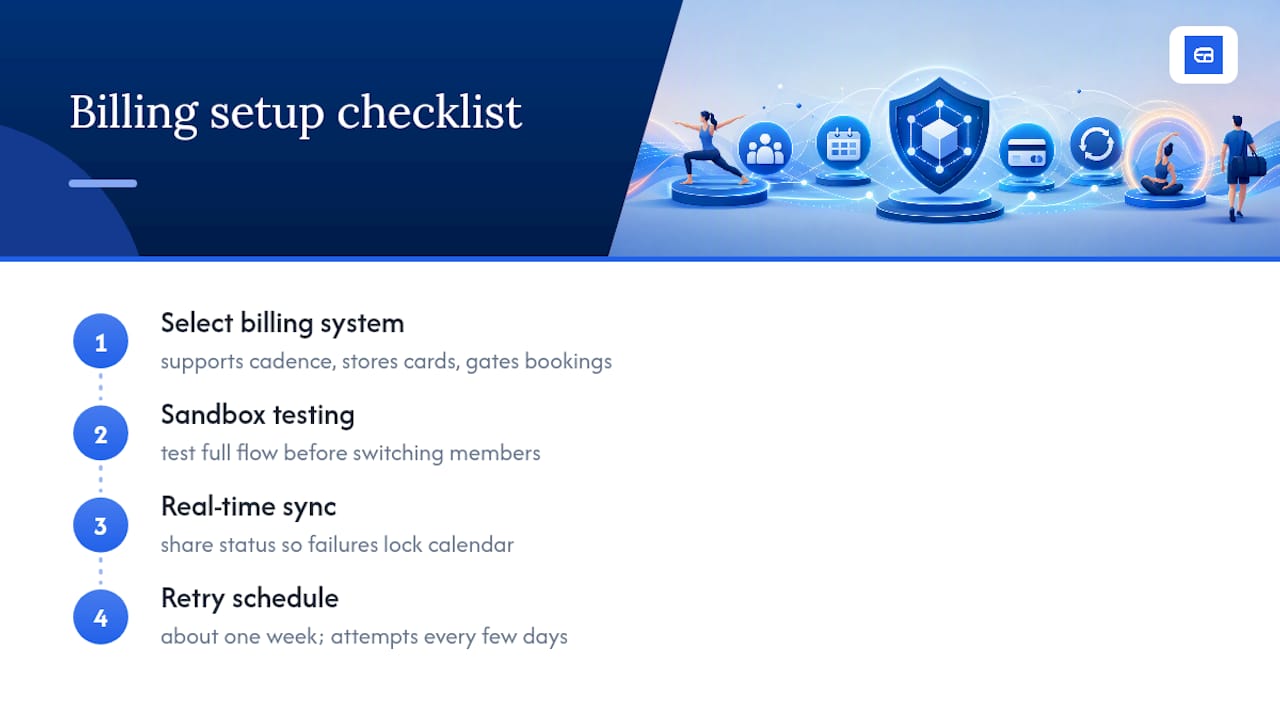 Billing setup checklist

1
Select billing system
supports cadence, stores cards, gates bookings

2
Sandbox testing
test full flow before switching members

3
Real-time sync
share status so failures lock calendar

4
Retry schedule
about one week; attempts every few days